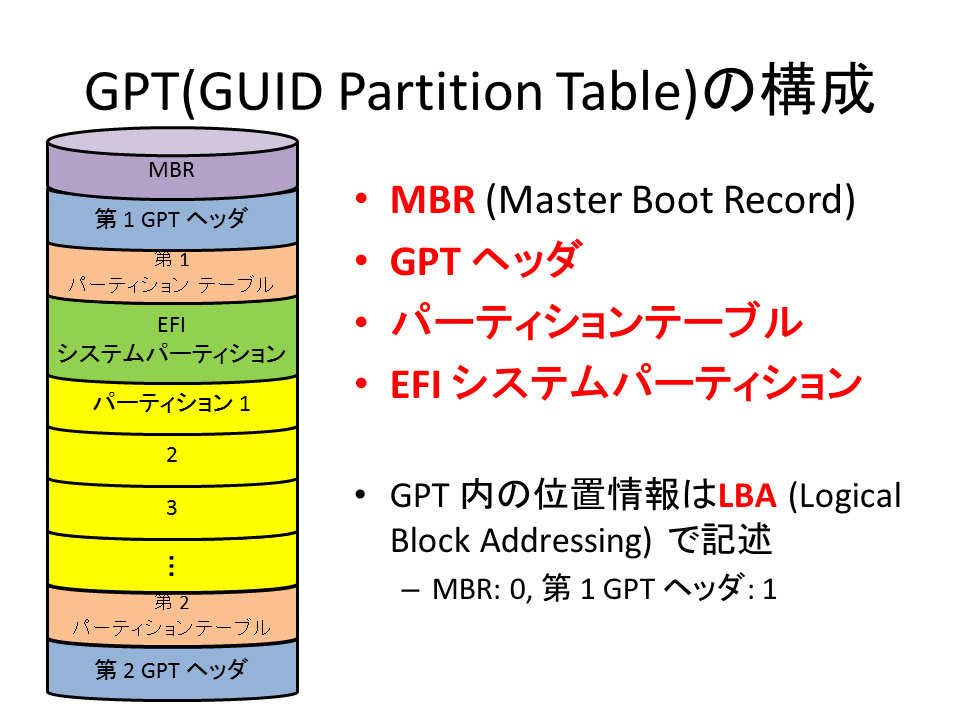 GPT(GUID Partition Table)の構成

MBR

第 1 GPT ヘッダ

第 1
パーティション テーブル

EFI
システムパーティション

パーティション 1

2

3

⋮

第 2
パーティションテーブル

第 2 GPT ヘッダ

• MBR (Master Boot Record)
• GPT ヘッダ
• パーティションテーブル
• EFI システムパーティション

• GPT 内の位置情報はLBA (Logical Block Addressing) で記述
– MBR: 0, 第 1 GPT ヘッダ: 1